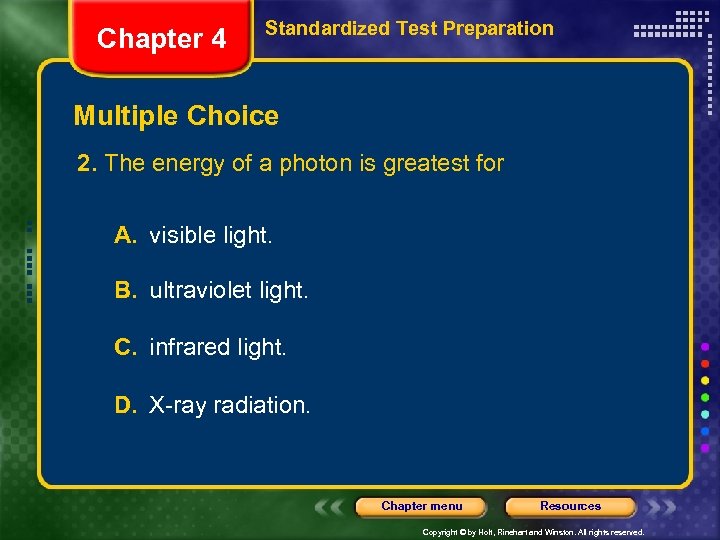 Chapter 4

Standardized Test Preparation

Multiple Choice

2. The energy of a photon is greatest for

A. visible light.

B. ultraviolet light.

C. infrared light.

D. X-ray radiation.

Chapter menu

Resources

Copyright © by Holt, Rinehart and Winston. All rights reserved.